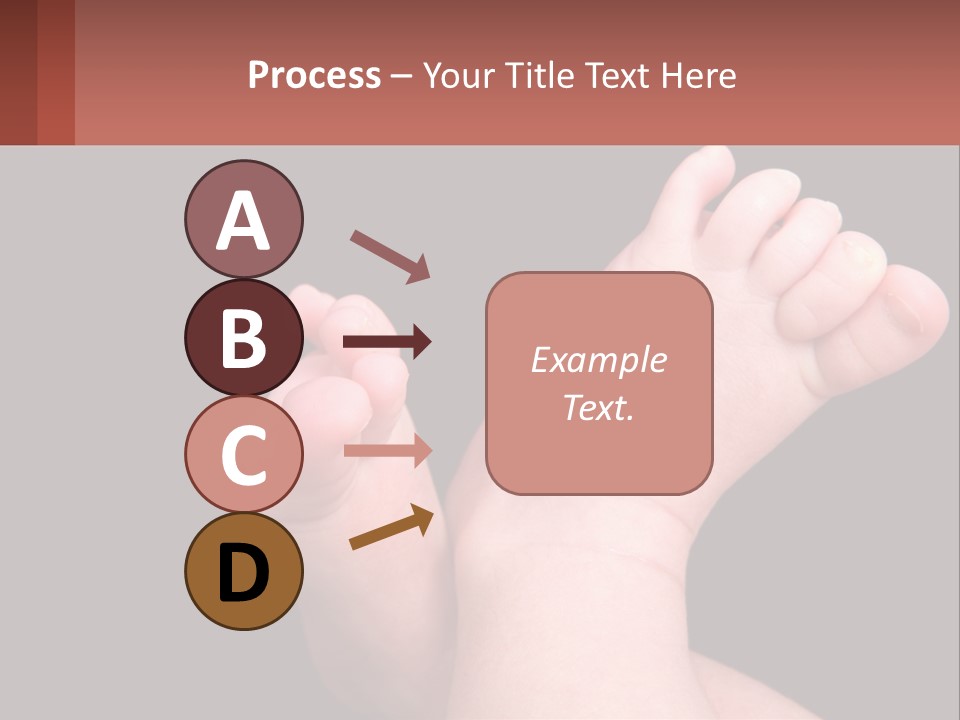 Process – Your Title Text Here

A

B

C

D

Example Text.